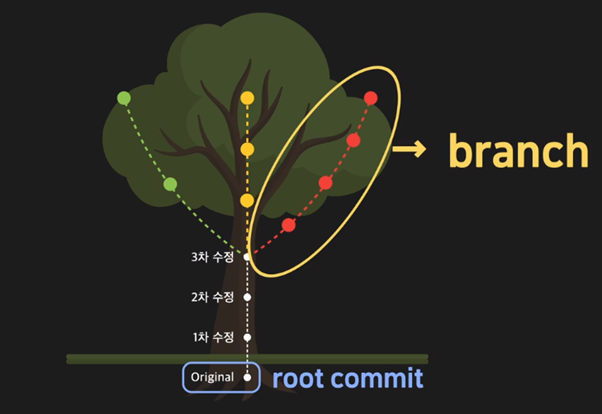 branch

3차 수정

2차 수정

1차 수정

Original

root commit